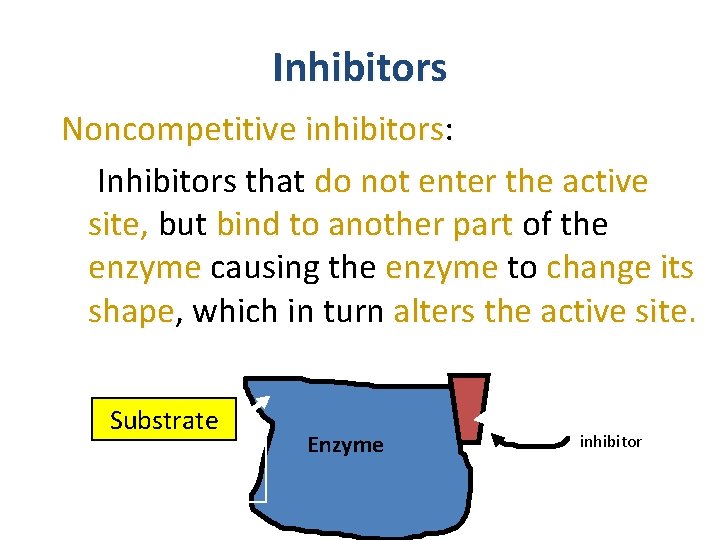 Inhibitors

Noncompetitive inhibitors:

Inhibitors that do not enter the active site, but bind to another part of the enzyme causing the enzyme to change its shape, which in turn alters the active site.

Substrate

Enzyme

inhibitor